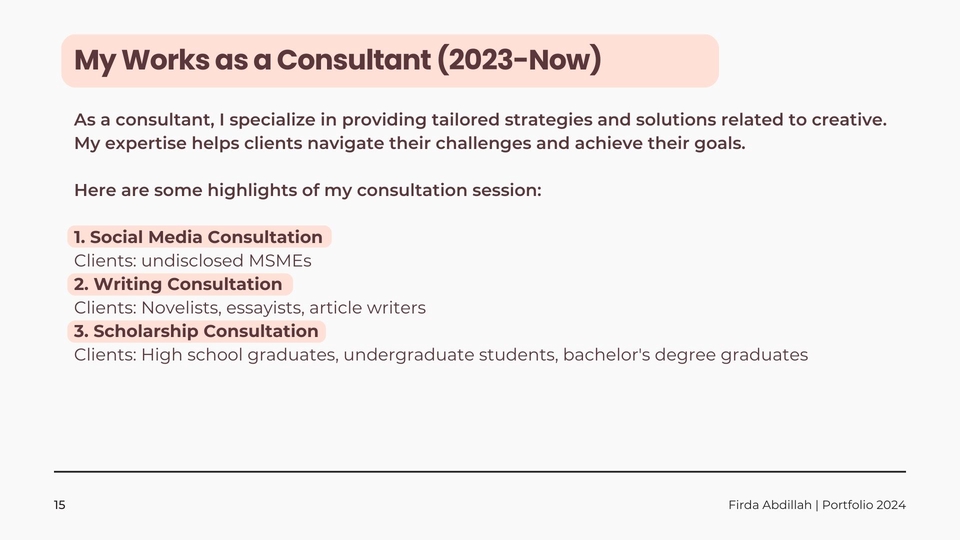 My Works as a Consultant (2023-Now)

As a consultant, I specialize in providing tailored strategies and solutions related to creative. My expertise helps clients navigate their challenges and achieve their goals.

Here are some highlights of my consultation session:

1. Social Media Consultation
Clients: undisclosed MSMEs
2. Writing Consultation
Clients: Novelists, essayists, article writers
3. Scholarship Consultation
Clients: High school graduates, undergraduate students, bachelor's degree graduates

15

Firda Abdillah | Portfolio 2024